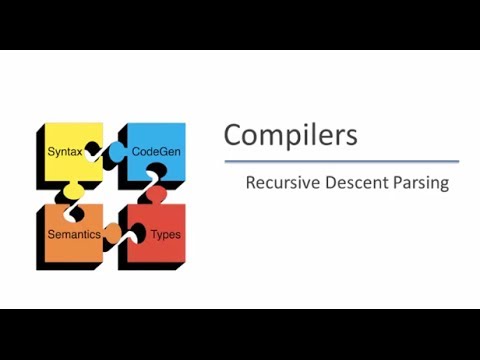 Syntax
CodeGen
Semantics
Types

Compilers

Recursive Descent Parsing